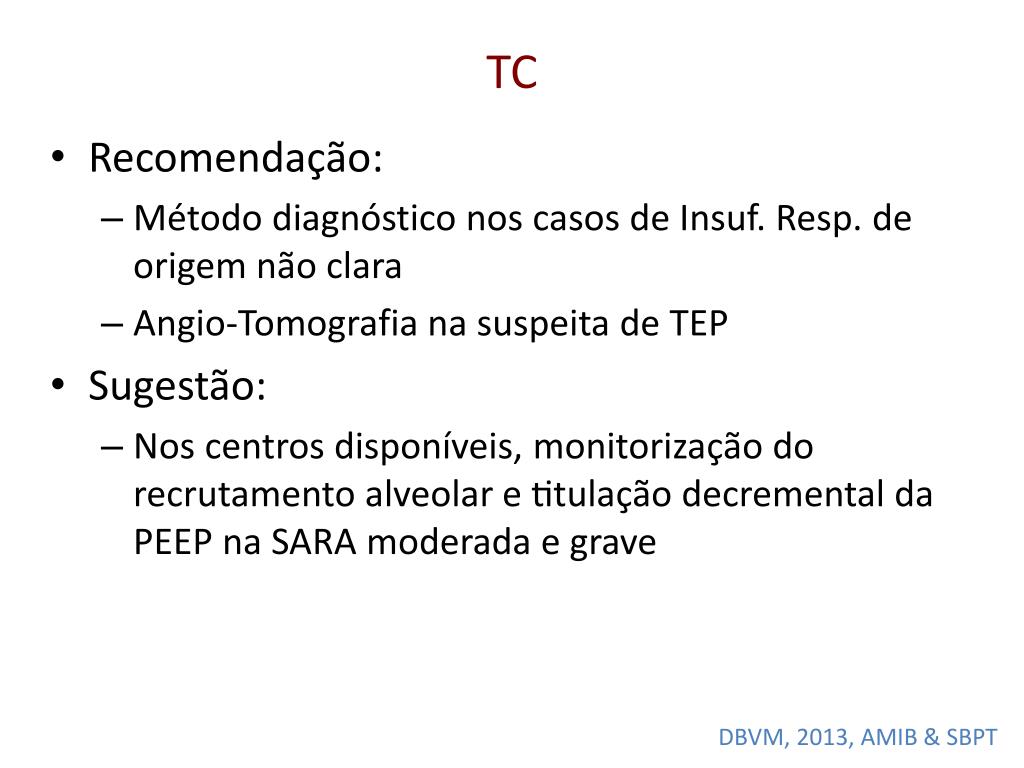 TC

• Recomendação:
– Método diagnóstico nos casos de Insuf. Resp. de origem não clara
– Angio-Tomografia na suspeita de TEP
• Sugestão:
– Nos centros disponíveis, monitorização do recrutamento alveolar e titulação decremental da PEEP na SARA moderada e grave

DBVM, 2013, AMIB & SBPT